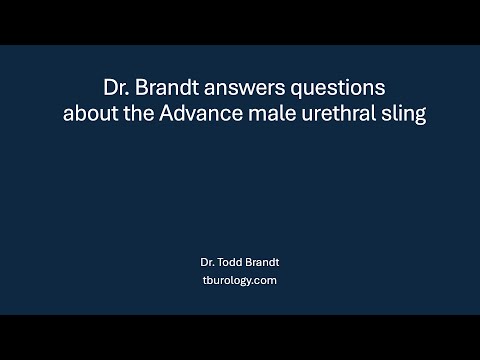 Dr. Brandt answers questions about the Advance male urethral sling

Dr. Todd Brandt
tburology.com